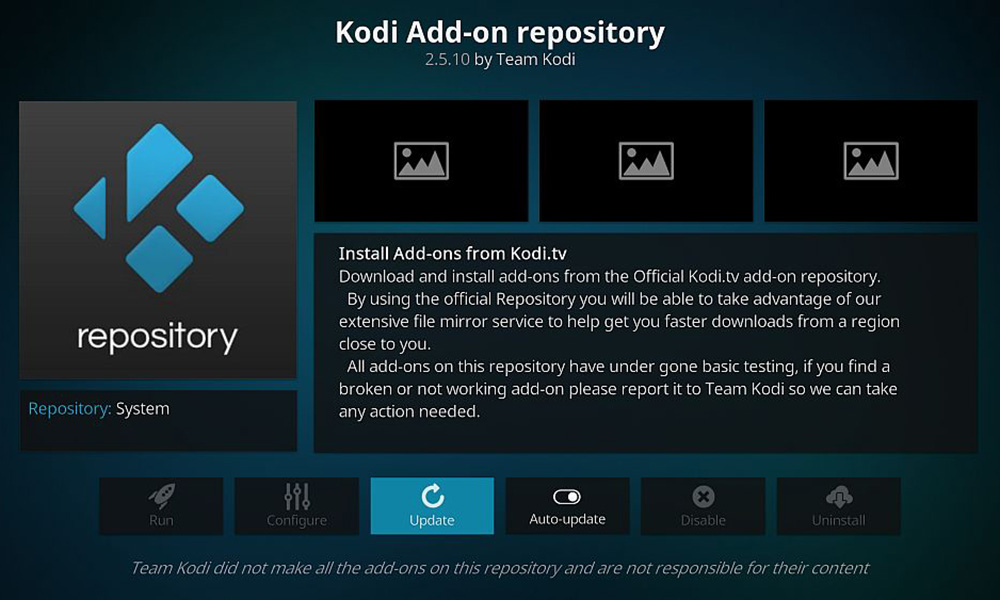 Kodi Add-on repository
2.5.10 by Team Kodi

repository

Repository: System

Install Add-ons from Kodi.tv
Download and install add-ons from the Official Kodi.tv add-on repository.
By using the official Repository you will be able to take advantage of our extensive file mirror service to help get you faster downloads from a region close to you.
All add-ons on this repository have under gone basic testing, if you find a broken or not working add-on please report it to Team Kodi so we can take any action needed.

Run
Configure
Update
Auto-update
Disable
Uninstall

Team Kodi did not make all the add-ons on this repository and are not responsible for their content